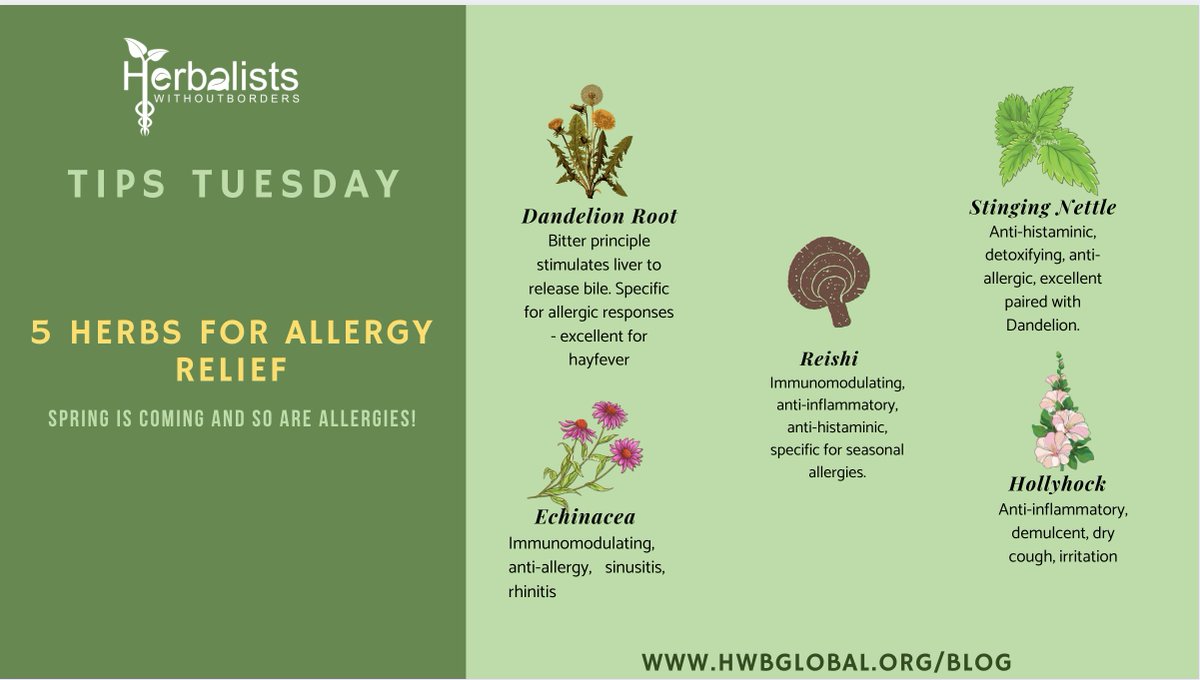 Herbalists
WITHOUTBORDERS

TIPS TUESDAY

5 HERBS FOR ALLERGY RELIEF

SPRING IS COMING AND SO ARE ALLERGIES!

Dandelion Root
Bitter principle stimulates liver to release bile. Specific for allergic responses - excellent for hayfever

Echinacea
Immunomodulating, anti-allergy, sinusitis, rhinitis

Reishi
Immunomodulating, anti-inflammatory, anti-histaminic, specific for seasonal allergies.

Stinging Nettle
Anti-histaminic, detoxifying, anti-allergic, excellent paired with Dandelion.

Hollyhock
Anti-inflammatory, demulcent, dry cough, irritation

WWW.HWBGLOBAL.ORG/BLOG